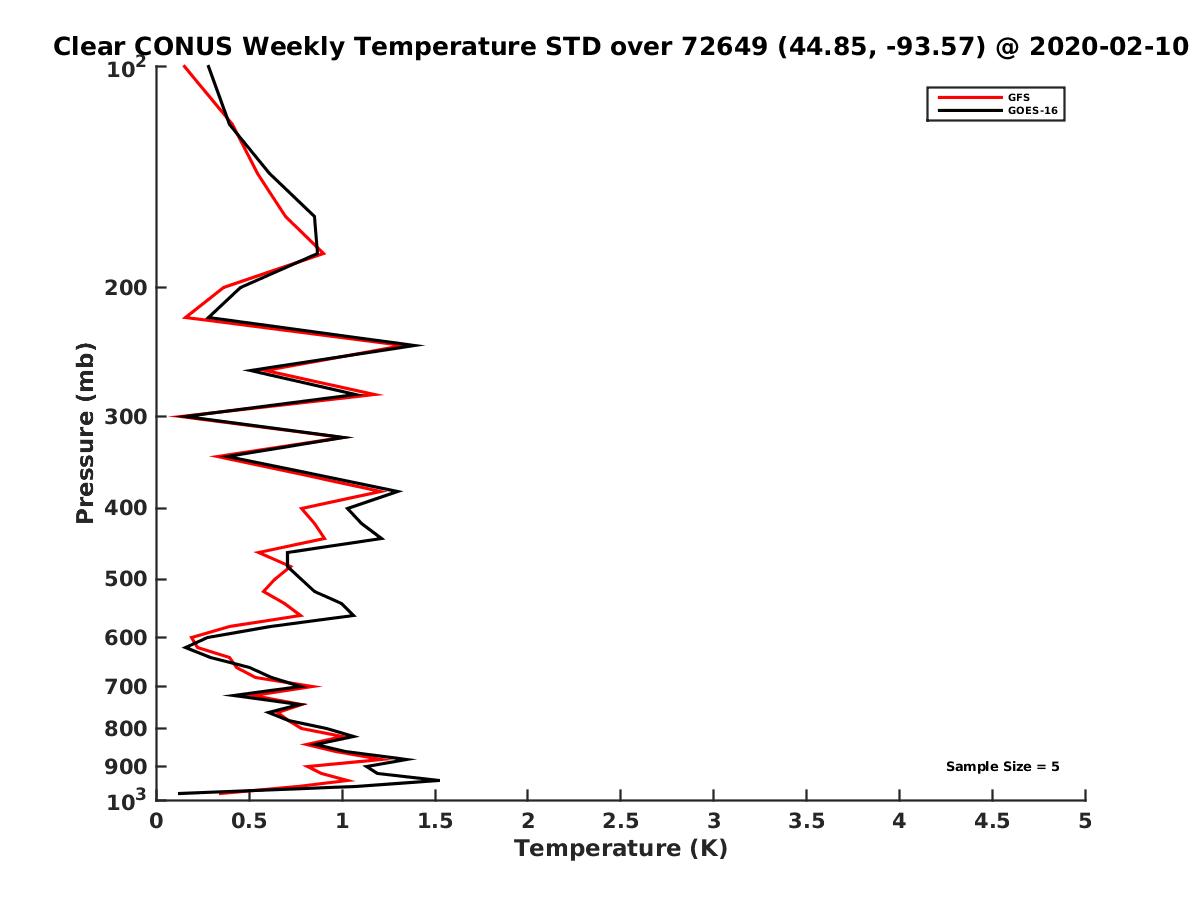 Clear CONUS Weekly Temperature STD over 72649 (44.85, -93.57) @ 2020-02-10

GFS
GOES-16

Pressure (mb)

$10^2$
200
300
400
500
600
700
800
900
$10^3$

Sample Size = 5

0
0.5
1
1.5
2
2.5
3
3.5
4
4.5
5

Temperature (K)